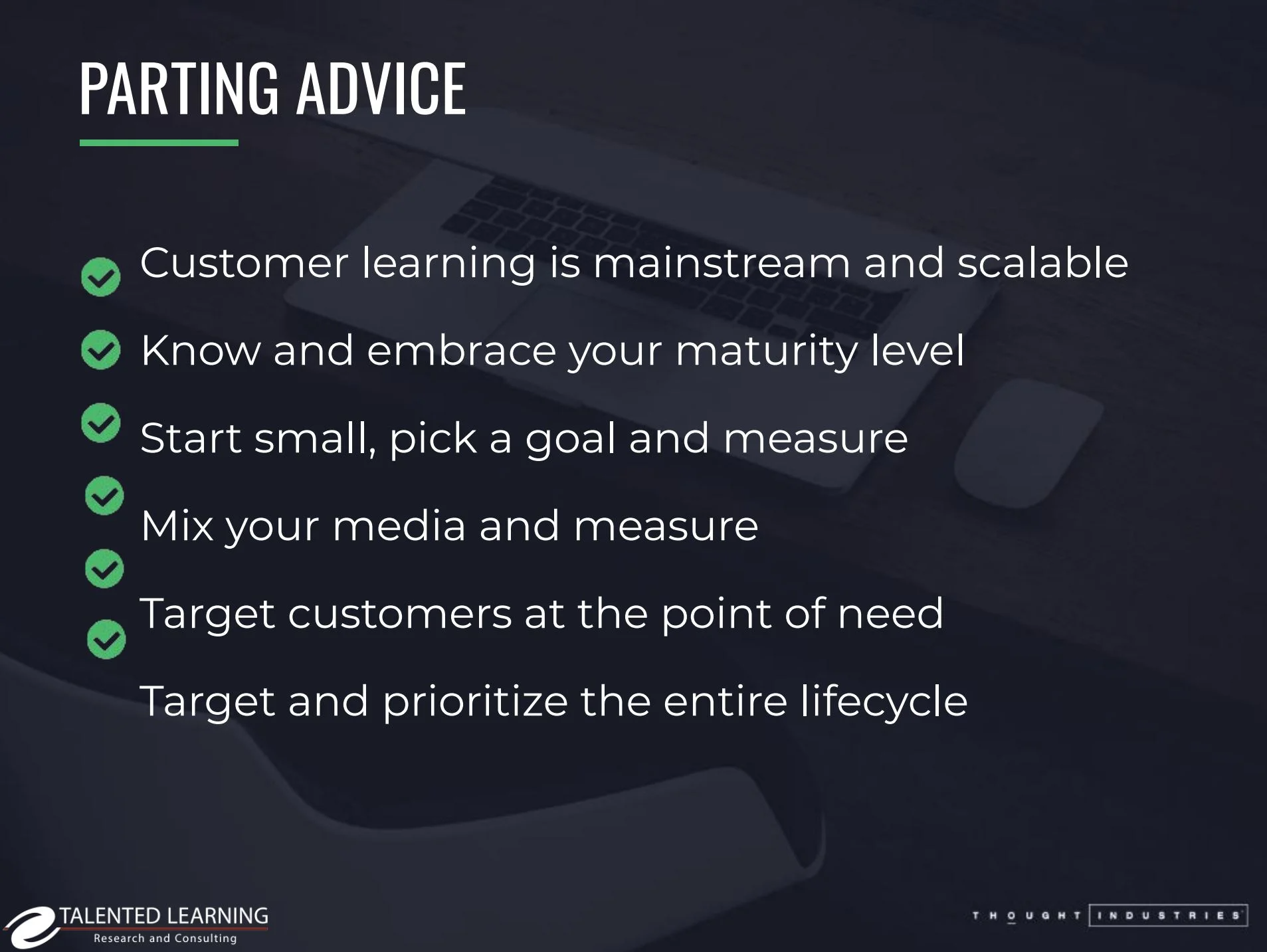 PARTING ADVICE

Customer learning is mainstream and scalable

Know and embrace your maturity level

Start small, pick a goal and measure

Mix your media and measure

Target customers at the point of need

Target and prioritize the entire lifecycle

TALENTED LEARNING
Research and Consulting

THOUGHT INDUSTRIES